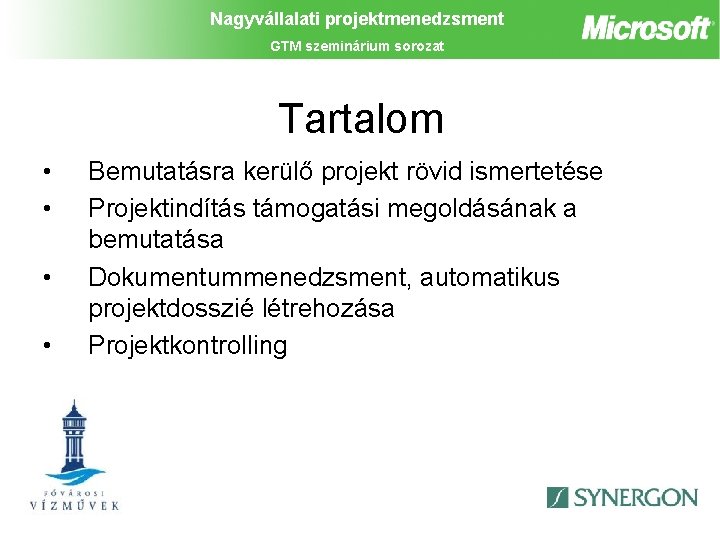 Nagyvállalati projektmenedzsment
GTM szeminárium sorozat
Microsoft

Tartalom

• Bemutatásra kerülő projekt rövid ismertetése
• Projektindítás támogatási megoldásának a bemutatása
• Dokumentummenedzsment, automatikus projektdosszié létrehozása
• Projektkontrolling

FŐVÁROSI
VÍZMŰVEK

SYNERGON